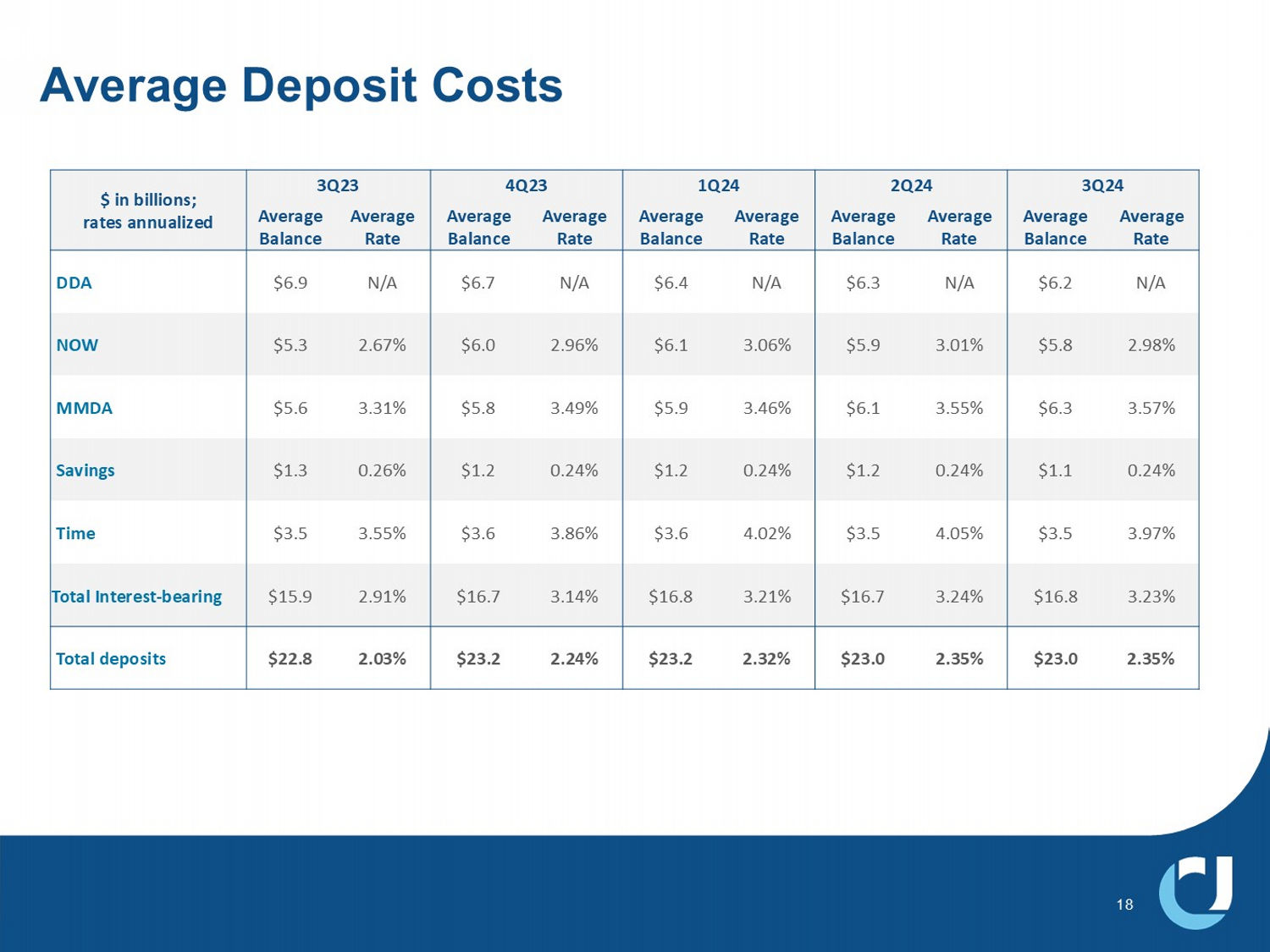 Average Deposit Costs

| \$ in billions; rates annualized | 3Q23 Average Balance | 3Q23 Average Rate | 4Q23 Average Balance | 4Q23 Average Rate | 1Q24 Average Balance | 1Q24 Average Rate | 2Q24 Average Balance | 2Q24 Average Rate | 3Q24 Average Balance | 3Q24 Average Rate |
|---|---|---|---|---|---|---|---|---|---|---|
| DDA | \$6.9 | N/A | \$6.7 | N/A | \$6.4 | N/A | \$6.3 | N/A | \$6.2 | N/A |
| NOW | \$5.3 | 2.67% | \$6.0 | 2.96% | \$6.1 | 3.06% | \$5.9 | 3.01% | \$5.8 | 2.98% |
| MMDA | \$5.6 | 3.31% | \$5.8 | 3.49% | \$5.9 | 3.46% | \$6.1 | 3.55% | \$6.3 | 3.57% |
| Savings | \$1.3 | 0.26% | \$1.2 | 0.24% | \$1.2 | 0.24% | \$1.2 | 0.24% | \$1.1 | 0.24% |
| Time | \$3.5 | 3.55% | \$3.6 | 3.86% | \$3.6 | 4.02% | \$3.5 | 4.05% | \$3.5 | 3.97% |
| Total Interest-bearing | \$15.9 | 2.91% | \$16.7 | 3.14% | \$16.8 | 3.21% | \$16.7 | 3.24% | \$16.8 | 3.23% |
| Total deposits | \$22.8 | 2.03% | \$23.2 | 2.24% | \$23.2 | 2.32% | \$23.0 | 2.35% | \$23.0 | 2.35% |

18